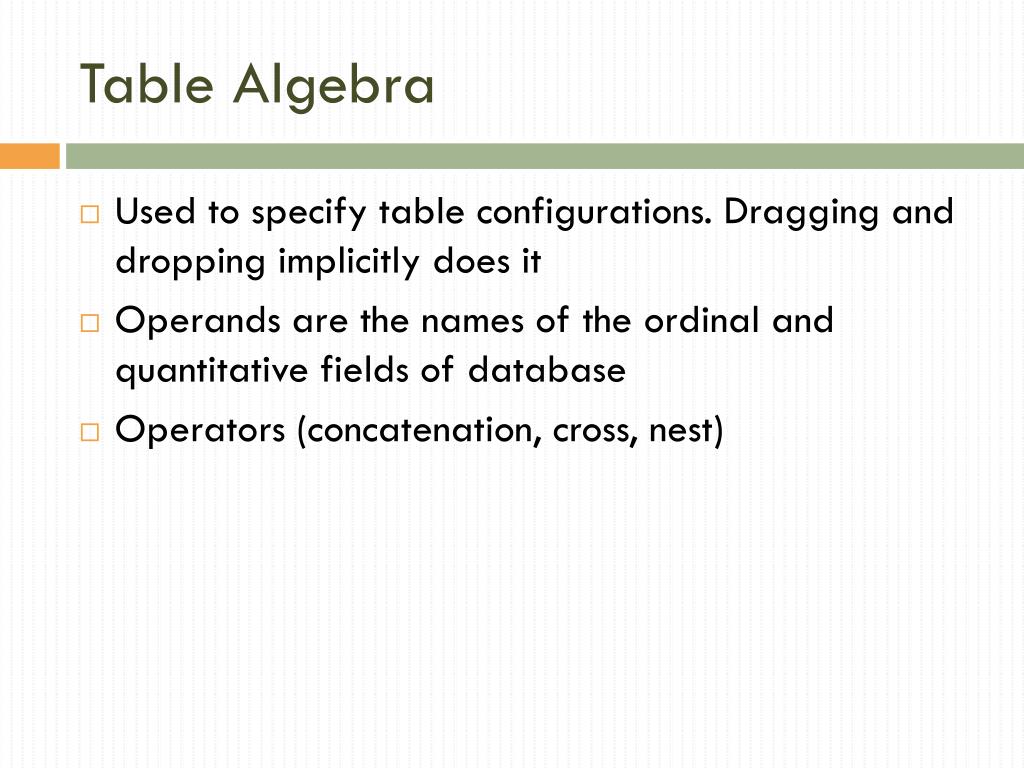 Table Algebra

□ Used to specify table configurations. Dragging and dropping implicitly does it

□ Operands are the names of the ordinal and quantitative fields of database

□ Operators (concatenation, cross, nest)